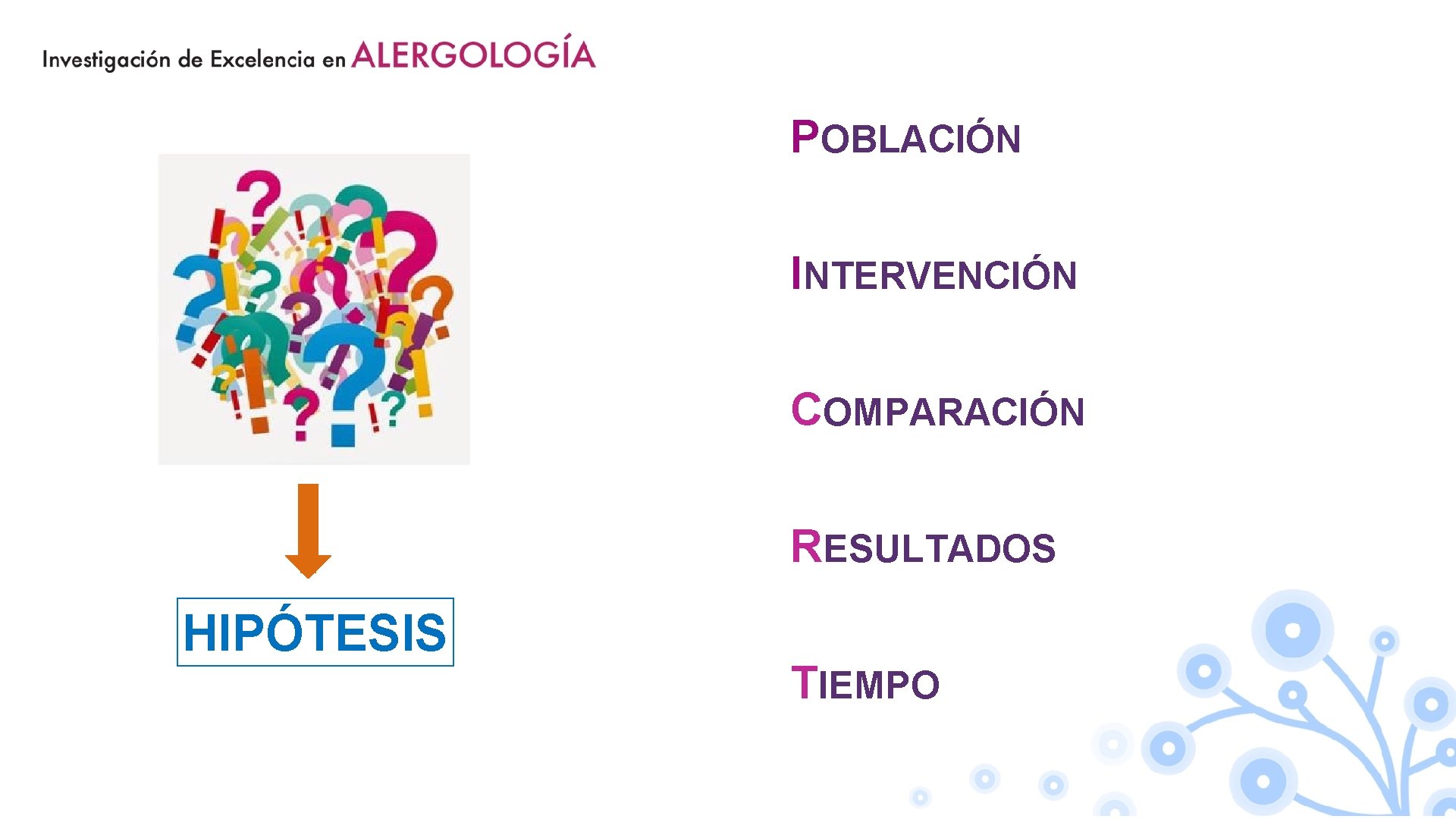 Investigación de Excelencia en ALERGOLOGÍA

HIPÓTESIS

POBLACIÓN

INTERVENCIÓN

COMPARACIÓN

RESULTADOS

TIEMPO